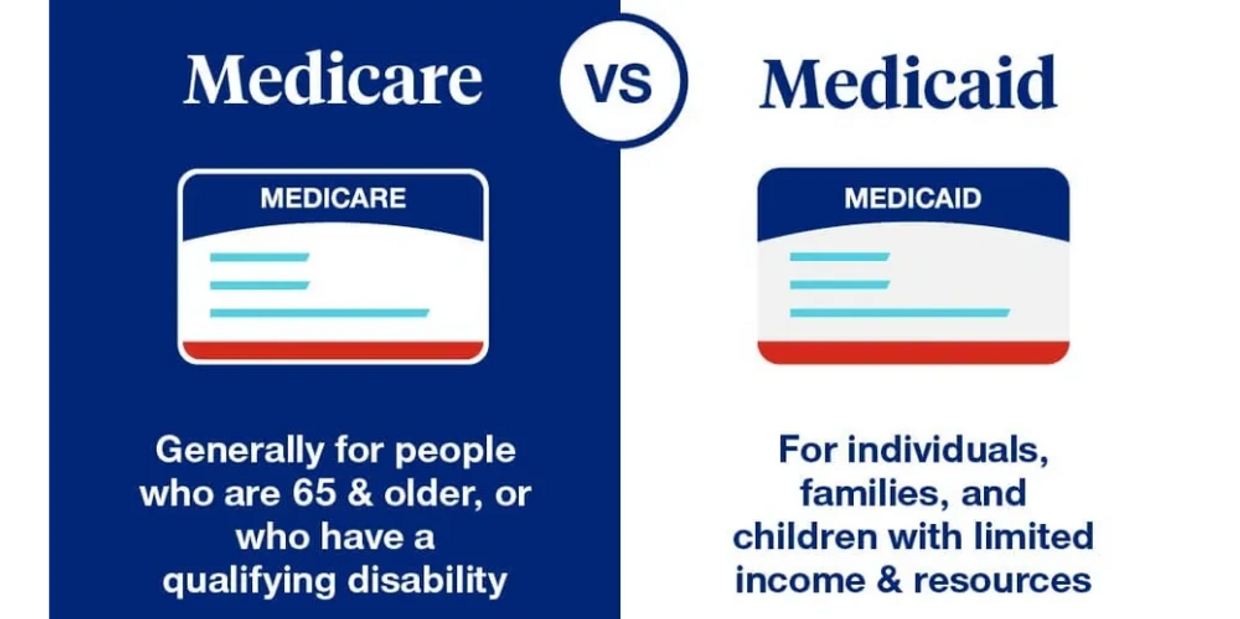 Medicare

VS

Medicaid

MEDICARE

MEDICAID

Generally for people who are 65 & older, or who have a qualifying disability

For individuals, families, and children with limited income & resources